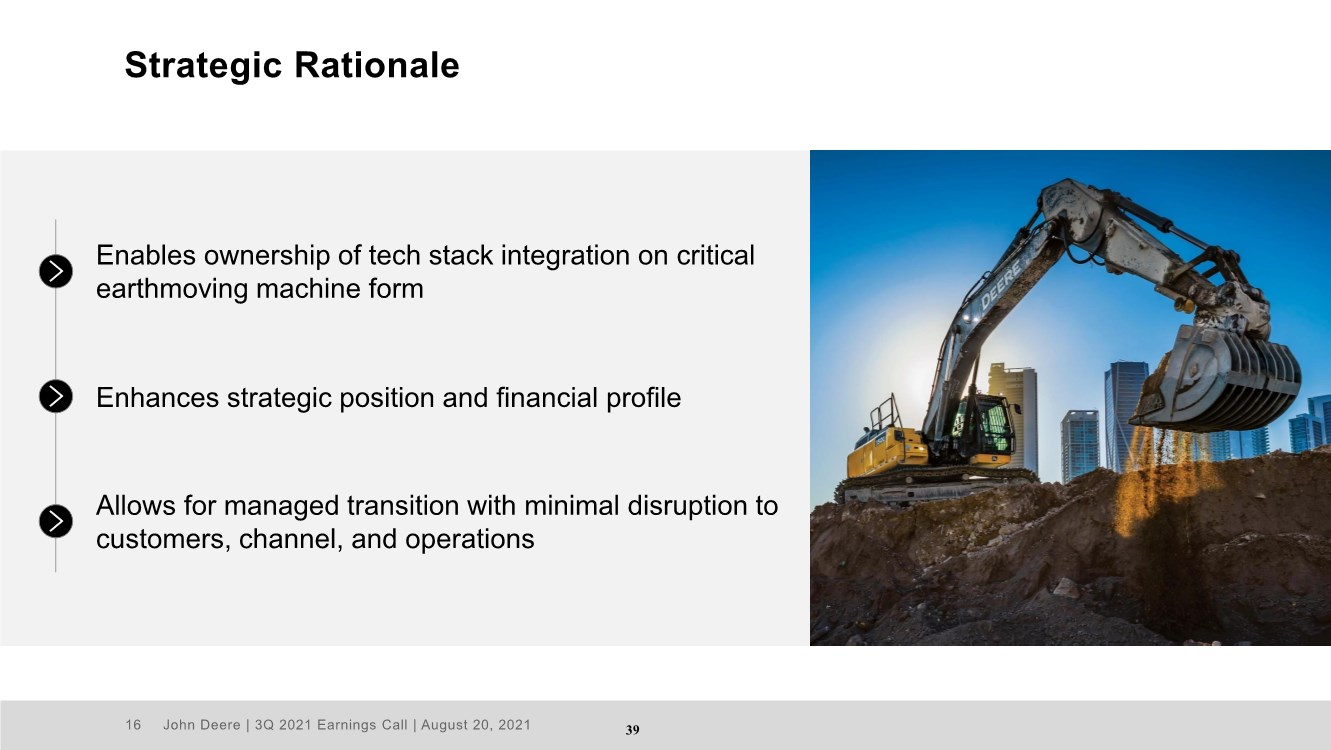 Strategic Rationale

Enables ownership of tech stack integration on critical earthmoving machine form

Enhances strategic position and financial profile

Allows for managed transition with minimal disruption to customers, channel, and operations

DEERE

16 John Deere | 3Q 2021 Earnings Call | August 20, 2021

39